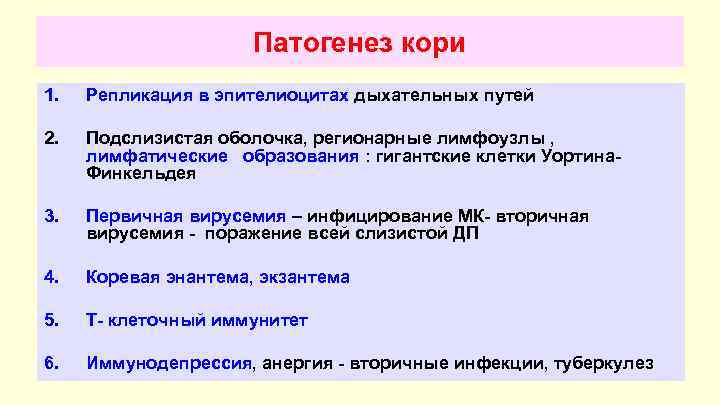 Патогенез кори

1. Репликация в эпителиоцитах дыхательных путей

2. Подслизистая оболочка, регионарные лимфоузлы , лимфатические образования : гигантские клетки Уортина-Финкельдея

3. Первичная вирусемия – инфицирование МК- вторичная вирусемия - поражение всей слизистой ДП

4. Коревая энантема, экзантема

5. Т- клеточный иммунитет

6. Иммунодепрессия, анергия - вторичные инфекции, туберкулез